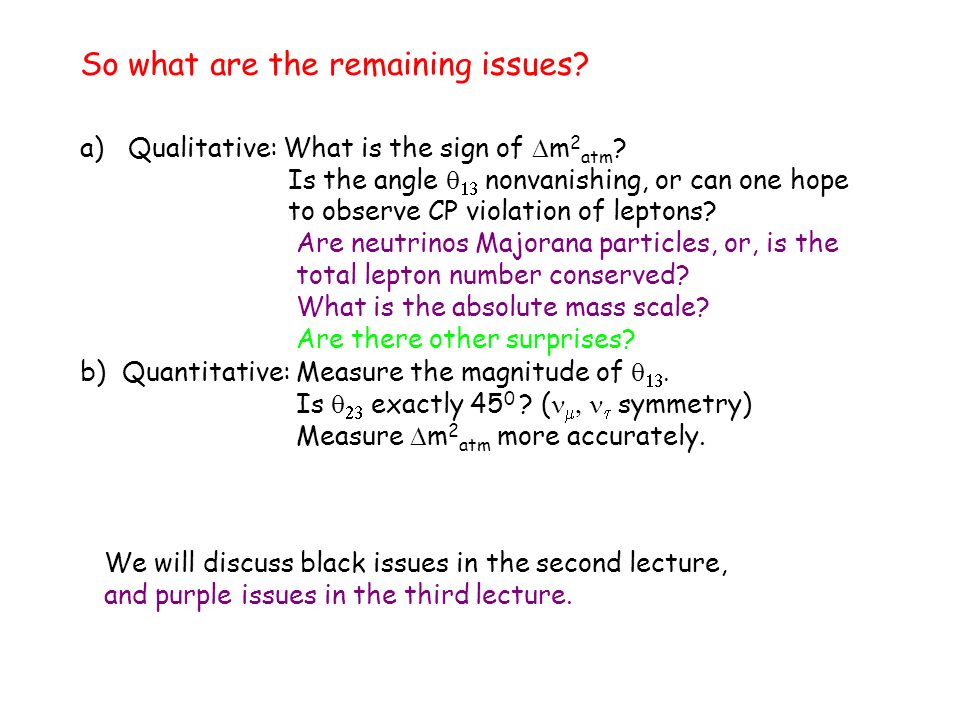 So what are the remaining issues?

a) Qualitative: What is the sign of $\Delta m^2_{atm}$?
Is the angle $\theta_{13}$ nonvanishing, or can one hope to observe CP violation of leptons?
Are neutrinos Majorana particles, or, is the total lepton number conserved?
What is the absolute mass scale?
Are there other surprises?

b) Quantitative: Measure the magnitude of $\theta_{13}$.
Is $\theta_{23}$ exactly $45^0$? ($\nu_\mu$, $\nu_\tau$ symmetry)
Measure $\Delta m^2_{atm}$ more accurately.

We will discuss black issues in the second lecture, and purple issues in the third lecture.